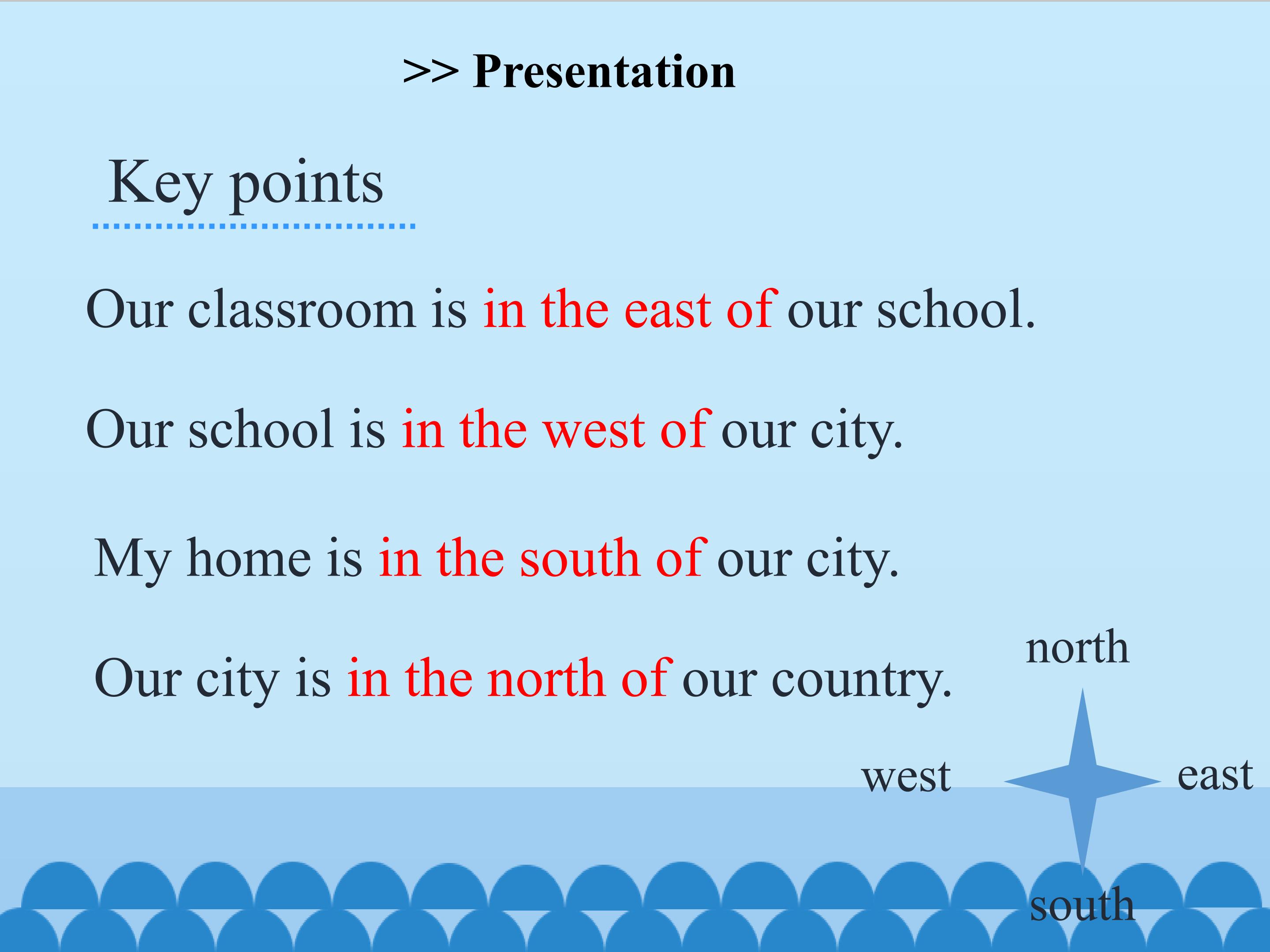 >> Presentation

Key points

Our classroom is in the east of our school.

Our school is in the west of our city.

My home is in the south of our city.

Our city is in the north of our country.

north

west

east

south